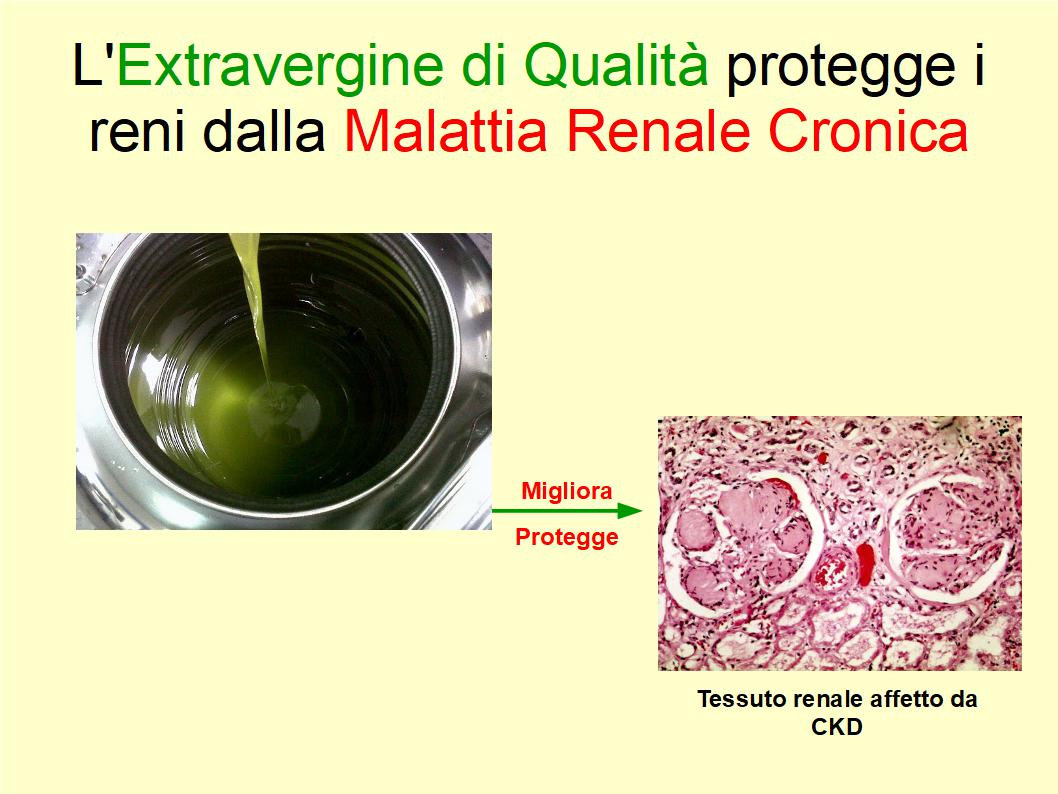 L'Extravergine di Qualità protegge i reni dalla Malattia Renale Cronica

Migliora

Protegge

Tessuto renale affetto da CKD